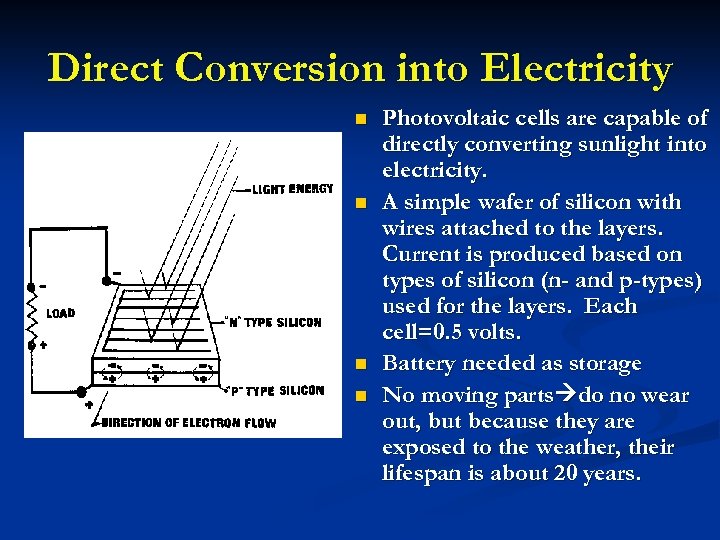 Direct Conversion into Electricity

LIGHT ENERGY

LOAD

"N" TYPE SILICON

"P" TYPE SILICON

DIRECTION OF ELECTRON FLOW

- Photovoltaic cells are capable of directly converting sunlight into electricity.
- A simple wafer of silicon with wires attached to the layers. Current is produced based on types of silicon (n- and p-types) used for the layers. Each cell=0.5 volts.
- Battery needed as storage
- No moving parts→do no wear out, but because they are exposed to the weather, their lifespan is about 20 years.